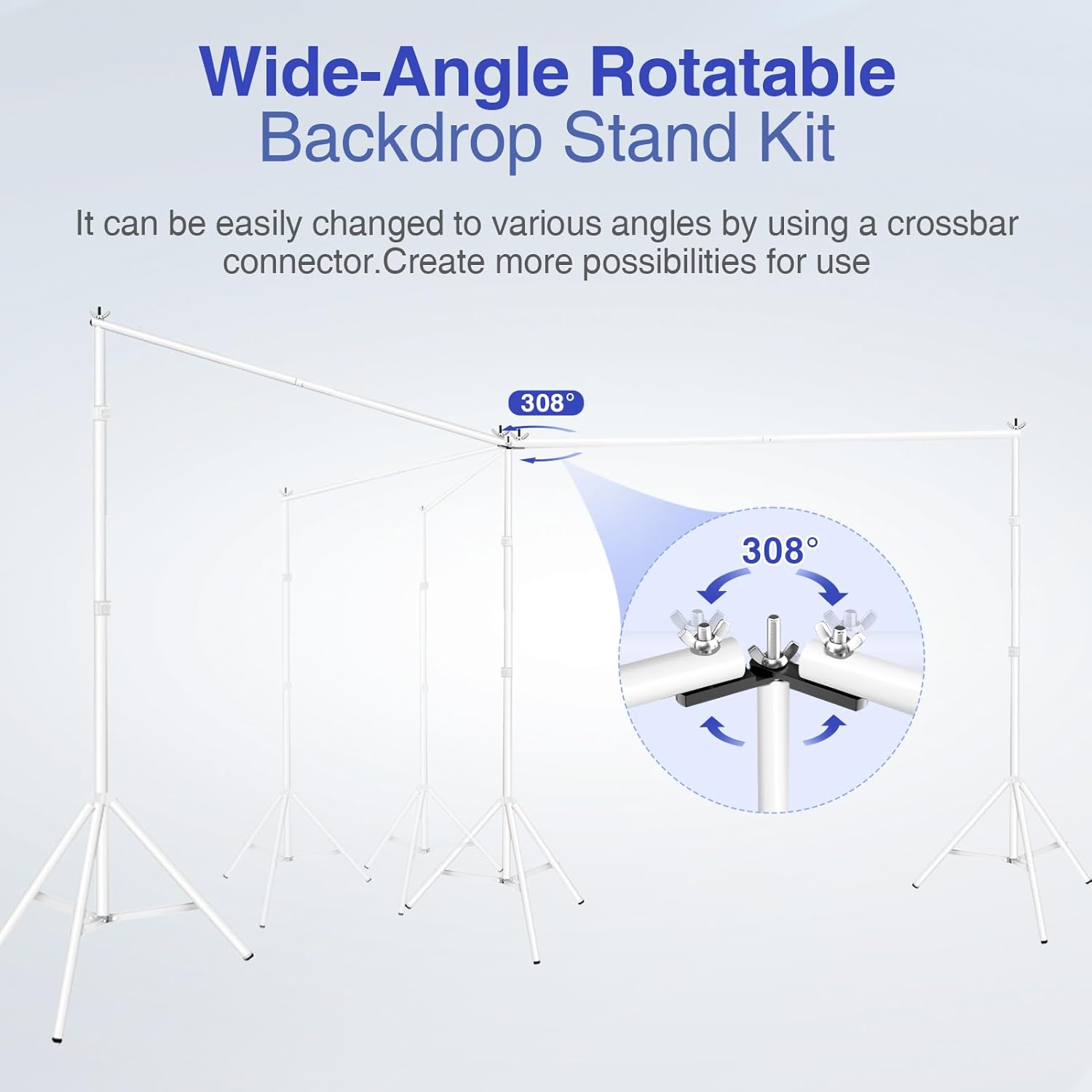 Wide-Angle Rotatable
Backdrop Stand Kit

It can be easily changed to various angles by using a crossbar connector.Create more possibilities for use

308°

308°